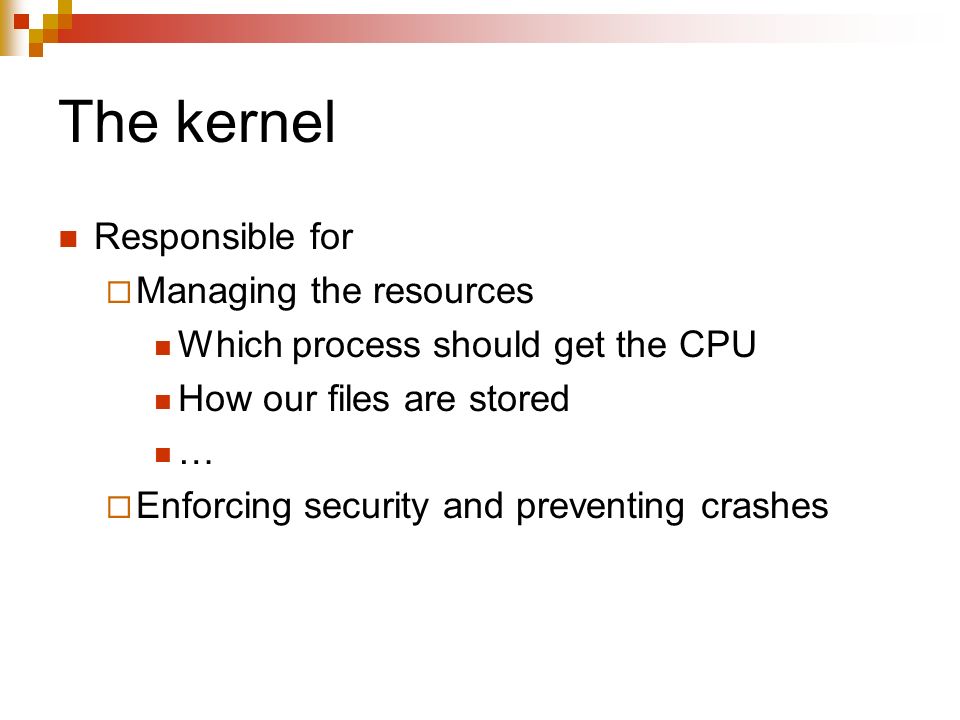 The kernel

Responsible for

Managing the resources

Which process should get the CPU

How our files are stored

…

Enforcing security and preventing crashes